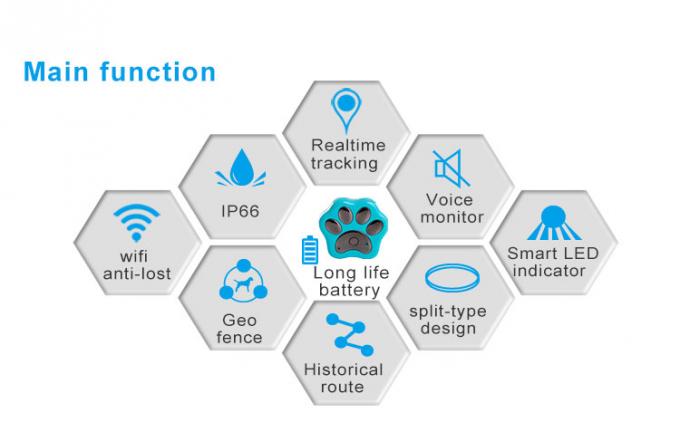 Main function

Realtime tracking

IP66

Voice monitor

wifi anti-lost

Long life battery

Smart LED indicator

Geo fence

split-type design

Historical route